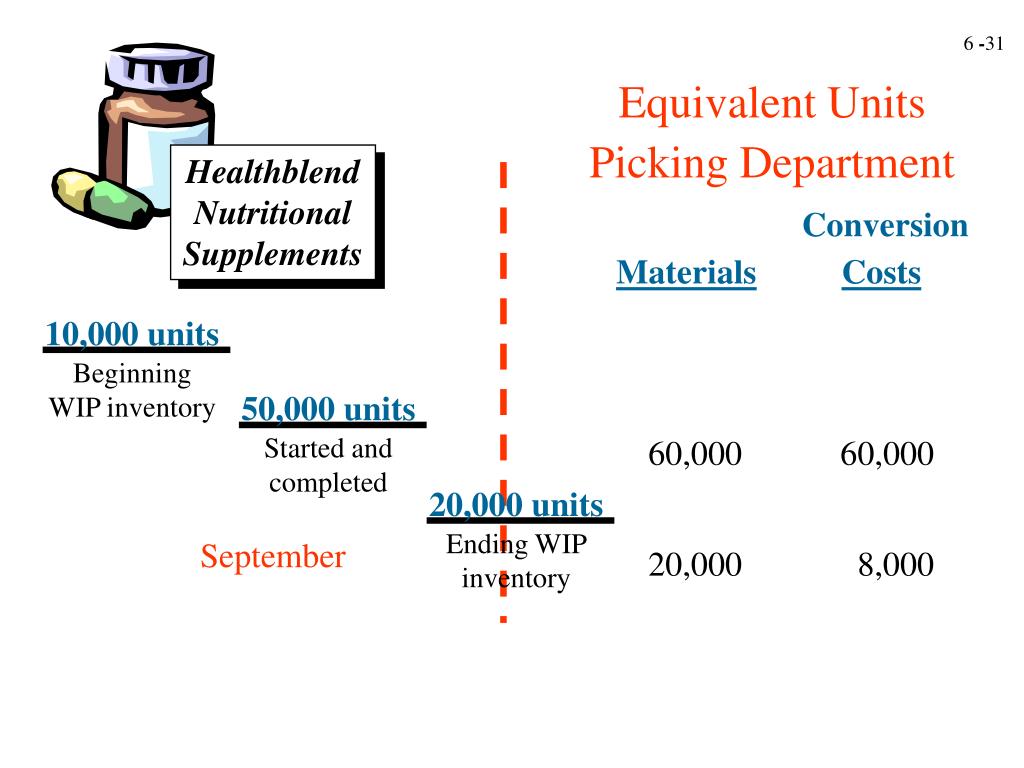 6 -31

Equivalent Units
Picking Department

Healthblend
Nutritional
Supplements

| | Materials | Conversion Costs |
|---|---|---|
| | 60,000 | 60,000 |
| | 20,000 | 8,000 |

10,000 units
Beginning
WIP inventory

50,000 units
Started and
completed

20,000 units
Ending WIP
inventory

September